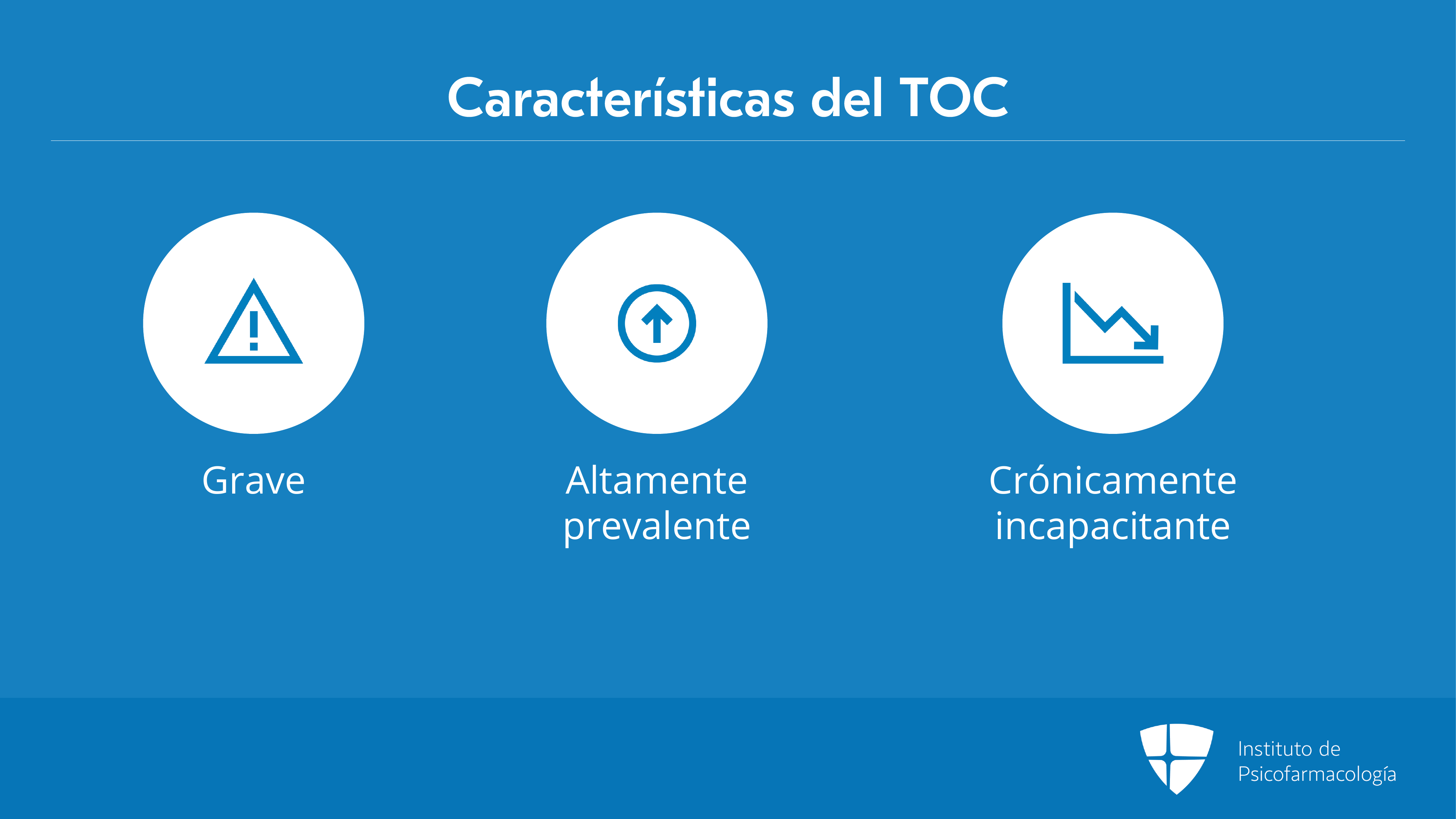 Características del TOC

Grave

Altamente prevalente

Crónicamente incapacitante

Instituto de Psicofarmacología